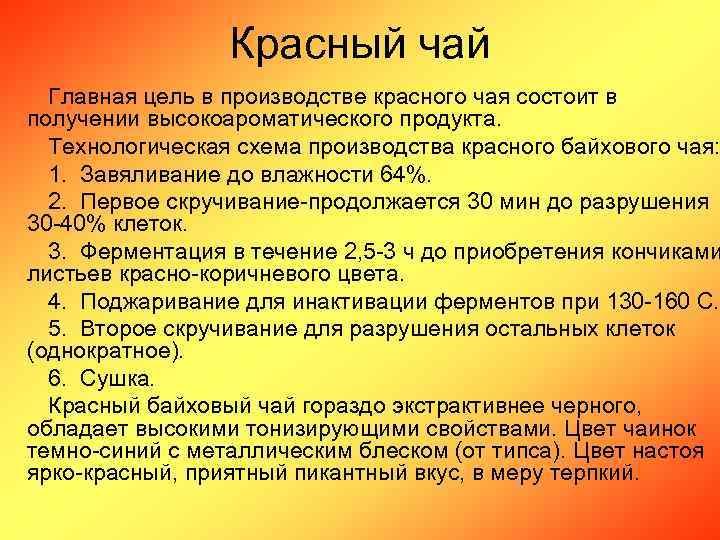 Красный чай

Главная цель в производстве красного чая состоит в получении высокоароматического продукта.

Технологическая схема производства красного байхового чая:

1. Завяливание до влажности 64%.

2. Первое скручивание-продолжается 30 мин до разрушения 30-40% клеток.

3. Ферментация в течение 2,5-3 ч до приобретения кончиками листьев красно-коричневого цвета.

4. Поджаривание для инактивации ферментов при 130-160 С.

5. Второе скручивание для разрушения остальных клеток (однократное).

6. Сушка.

Красный байховый чай гораздо экстрактивнее черного, обладает высокими тонизирующими свойствами. Цвет чаинок темно-синий с металлическим блеском (от типса). Цвет настоя ярко-красный, приятный пикантный вкус, в меру терпкий.